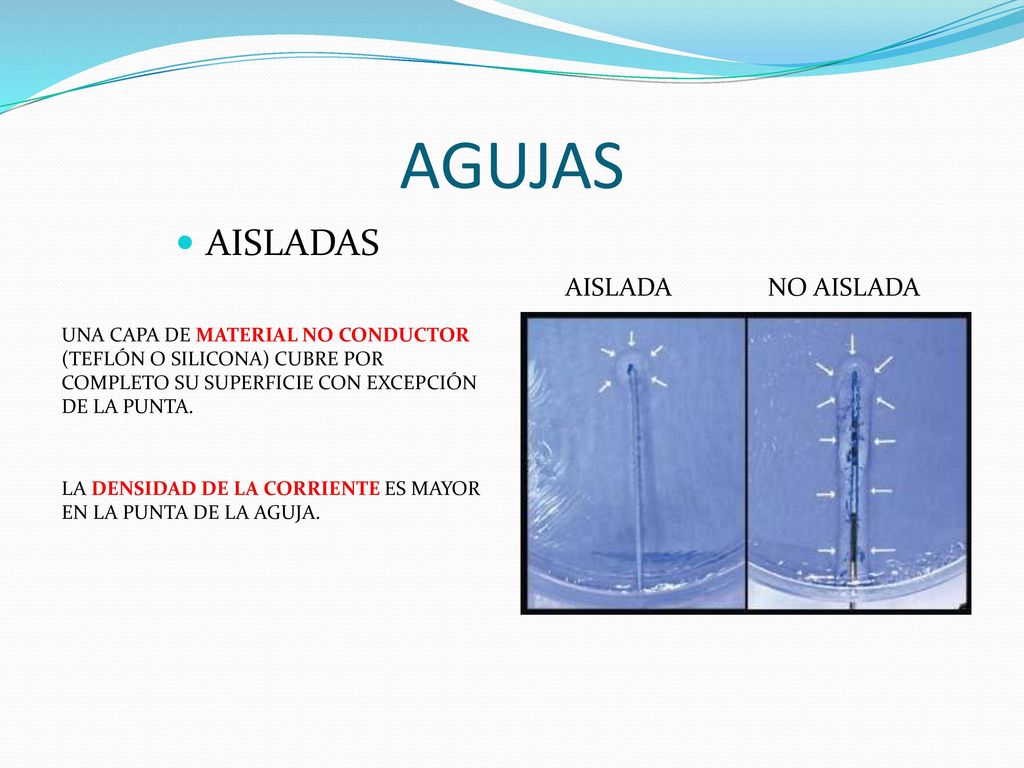 AGUJAS

AISLADAS

AISLADA

NO AISLADA

UNA CAPA DE MATERIAL NO CONDUCTOR (TEFLÓN O SILICONA) CUBRE POR COMPLETO SU SUPERFICIE CON EXCEPCIÓN DE LA PUNTA.

LA DENSIDAD DE LA CORRIENTE ES MAYOR EN LA PUNTA DE LA AGUJA.